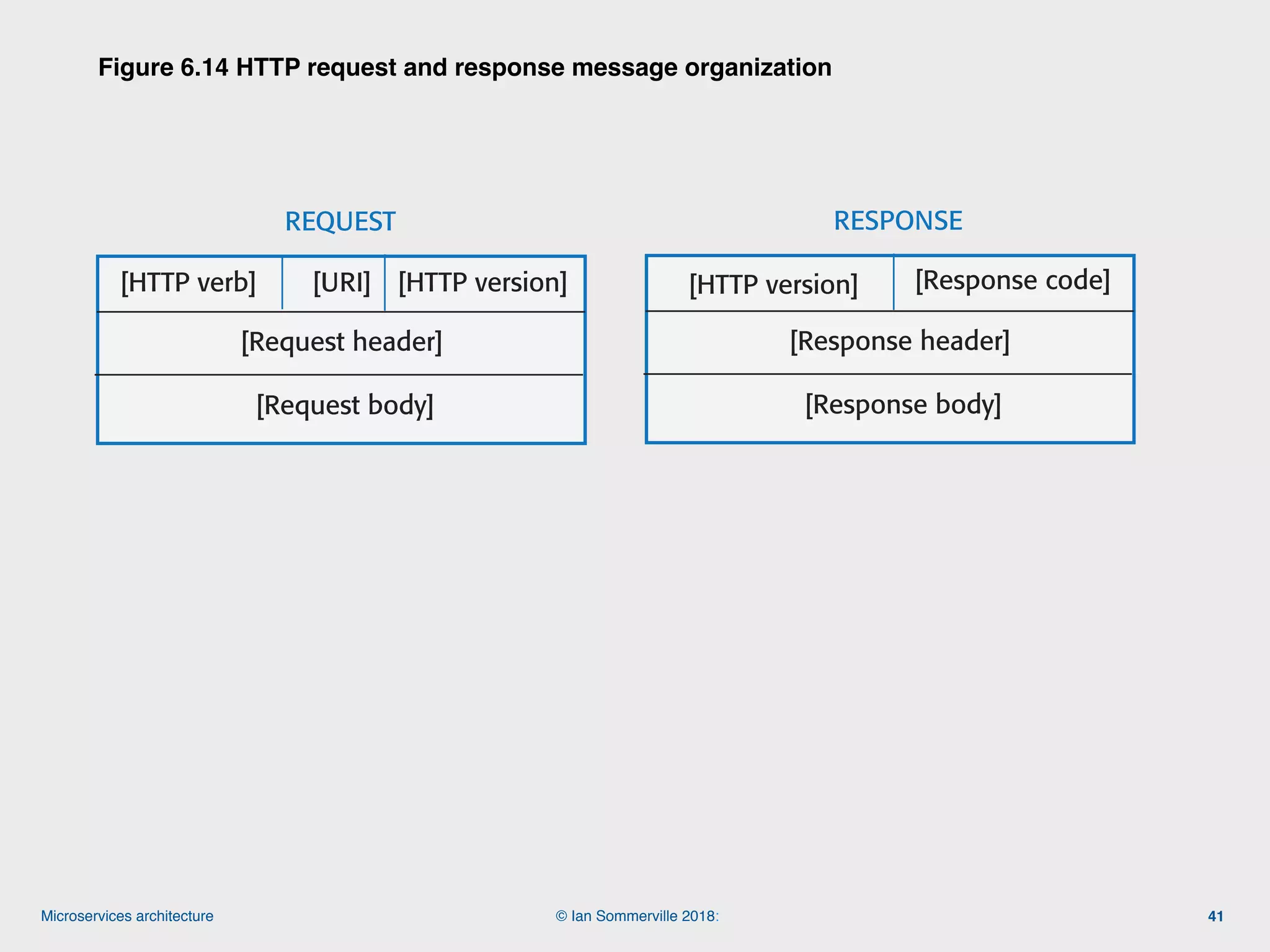 Figure 6.14 HTTP request and response message organization

REQUEST

[HTTP verb] [URI] [HTTP version]

[Request header]

[Request body]

RESPONSE

[HTTP version] [Response code]

[Response header]

[Response body]

Microservices architecture

© Ian Sommerville 2018:

41